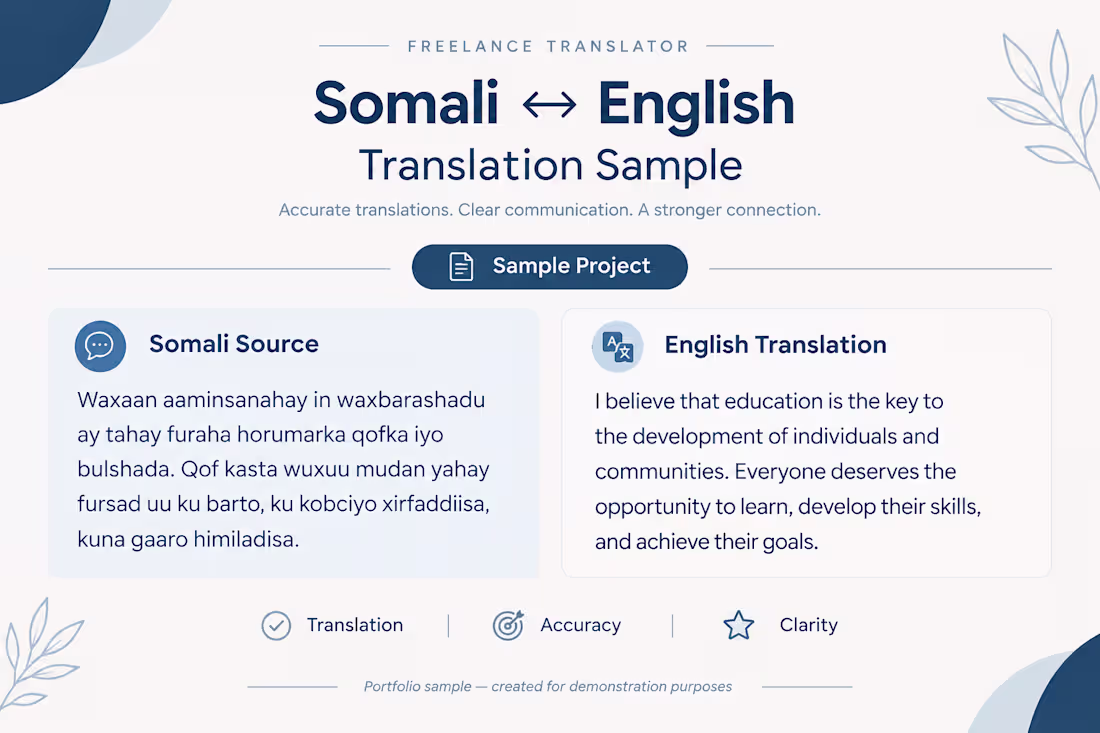 FREELANCE TRANSLATOR

Somali ↔ English
Translation Sample

Accurate translations. Clear communication. A stronger connection.

Sample Project

Somali Source

Waxaan aaminsanahay in waxbarashadu ay tahay furaha horumarka qofka iyo bulshada. Qof kasta wuxuu mudan yahay fursad uu ku barto, ku kobciyo xirfaddiisa, kuna gaaro himiladisa.

English Translation

I believe that education is the key to the development of individuals and communities. Everyone deserves the opportunity to learn, develop their skills, and achieve their goals.

Translation | Accuracy | Clarity

Portfolio sample — created for demonstration purposes